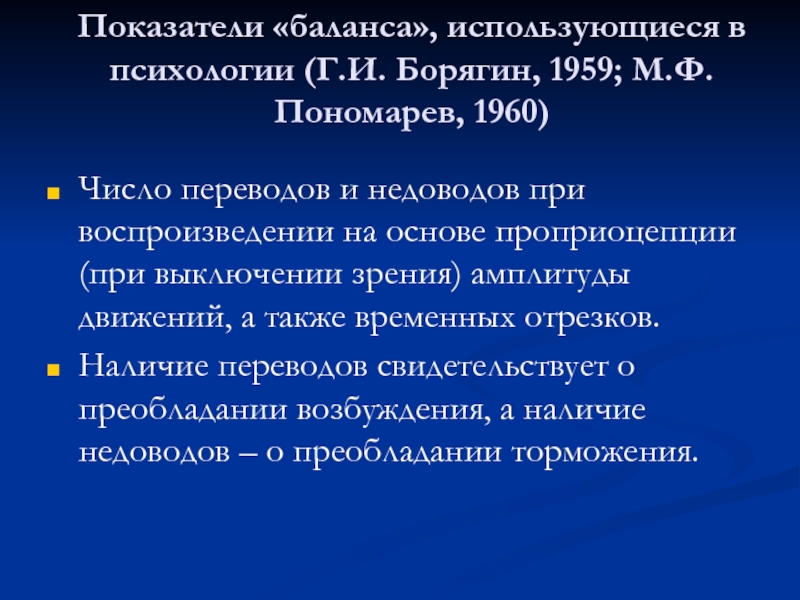 Показатели «баланса», использующиеся в психологии (Г.И. Борягин, 1959; М.Ф. Пономарев, 1960)

Число переводов и недоводов при воспроизведении на основе проприоцепции (при выключении зрения) амплитуды движений, а также временных отрезков.

Наличие переводов свидетельствует о преобладании возбуждения, а наличие недоводов – о преобладании торможения.